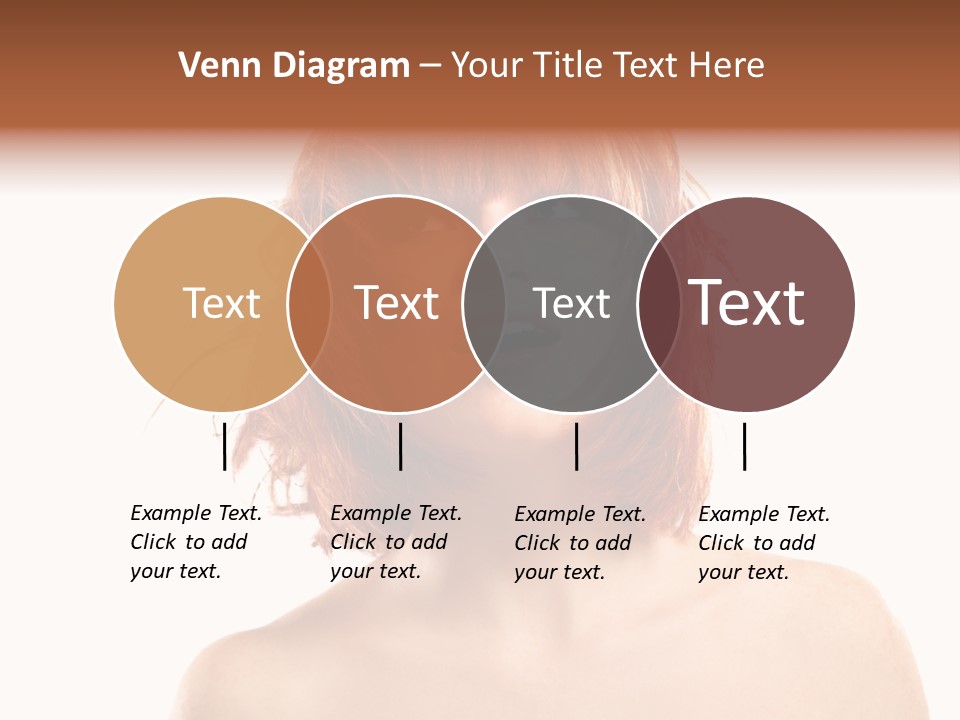 Venn Diagram – Your Title Text Here

Text

Text

Text

Text

Example Text. Click to add your text.

Example Text. Click to add your text.

Example Text. Click to add your text.

Example Text. Click to add your text.